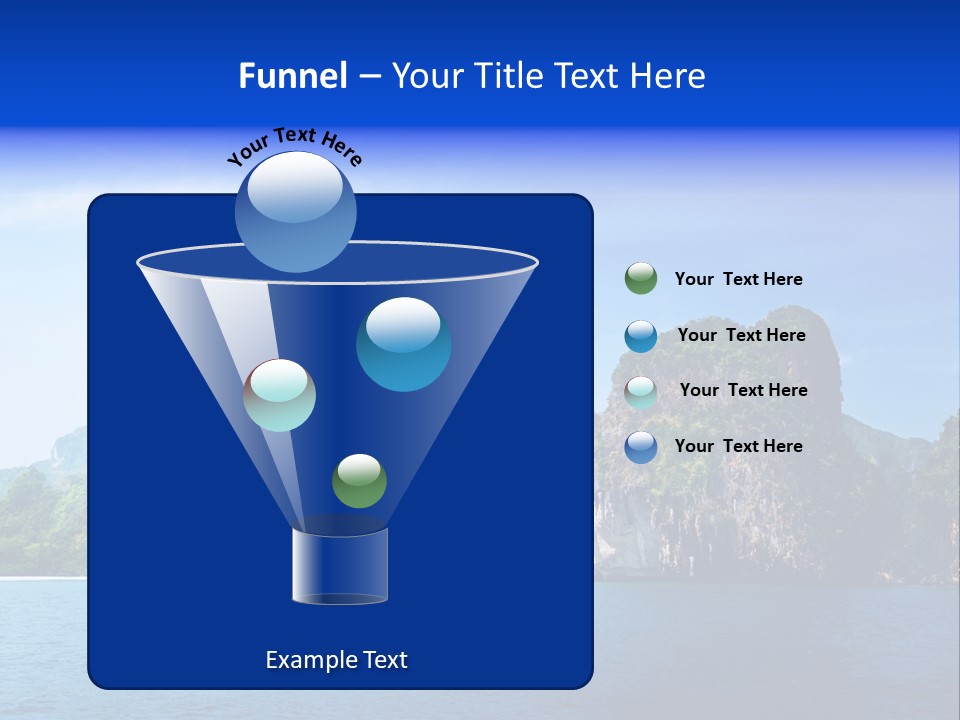 Funnel – Your Title Text Here

Your Text Here

Example Text

Your Text Here

Your Text Here

Your Text Here

Your Text Here